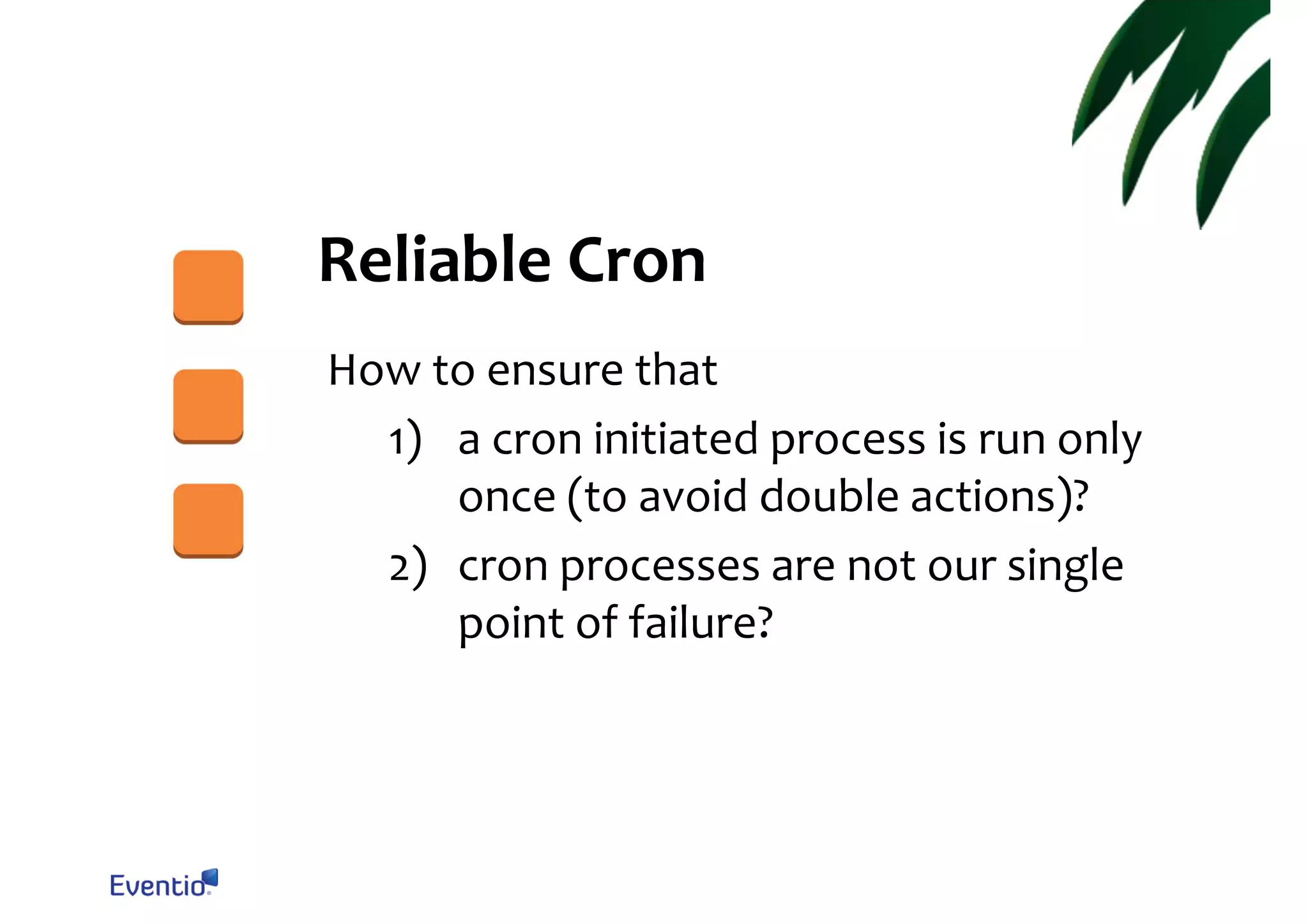 Reliable Cron

How to ensure that

1) a cron initiated process is run only once (to avoid double actions)?

2) cron processes are not our single point of failure?

Eventio